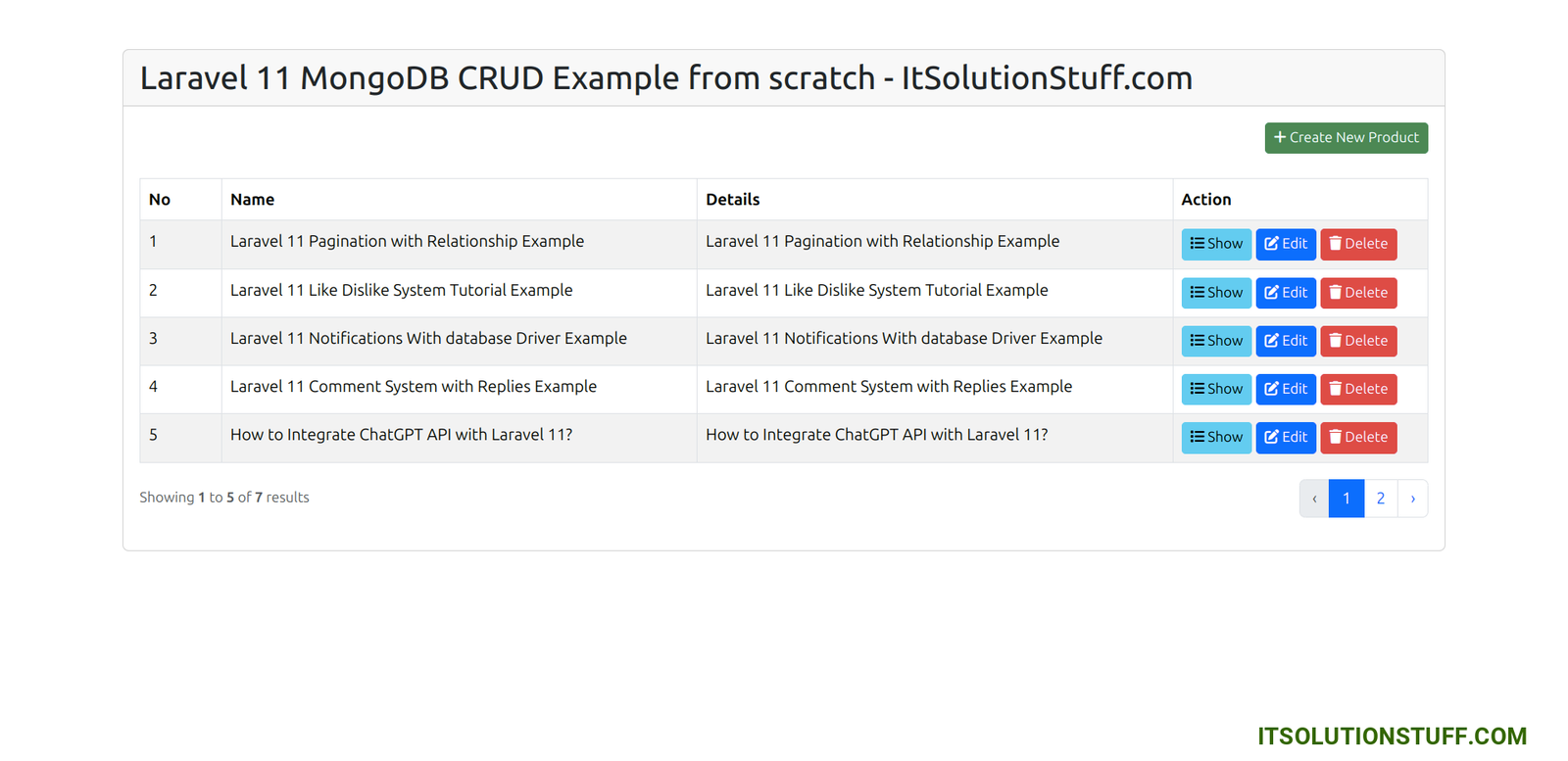 Laravel 11 MongoDB CRUD Example from scratch - ItSolutionStuff.com

+ Create New Product

| No | Name | Details | Action |
|---|---|---|---|
| 1 | Laravel 11 Pagination with Relationship Example | Laravel 11 Pagination with Relationship Example | Show Edit Delete |
| 2 | Laravel 11 Like Dislike System Tutorial Example | Laravel 11 Like Dislike System Tutorial Example | Show Edit Delete |
| 3 | Laravel 11 Notifications With database Driver Example | Laravel 11 Notifications With database Driver Example | Show Edit Delete |
| 4 | Laravel 11 Comment System with Replies Example | Laravel 11 Comment System with Replies Example | Show Edit Delete |
| 5 | How to Integrate ChatGPT API with Laravel 11? | How to Integrate ChatGPT API with Laravel 11? | Show Edit Delete |

Showing 1 to 5 of 7 results

‹ 1 2 ›

ITSOLUTIONSTUFF.COM